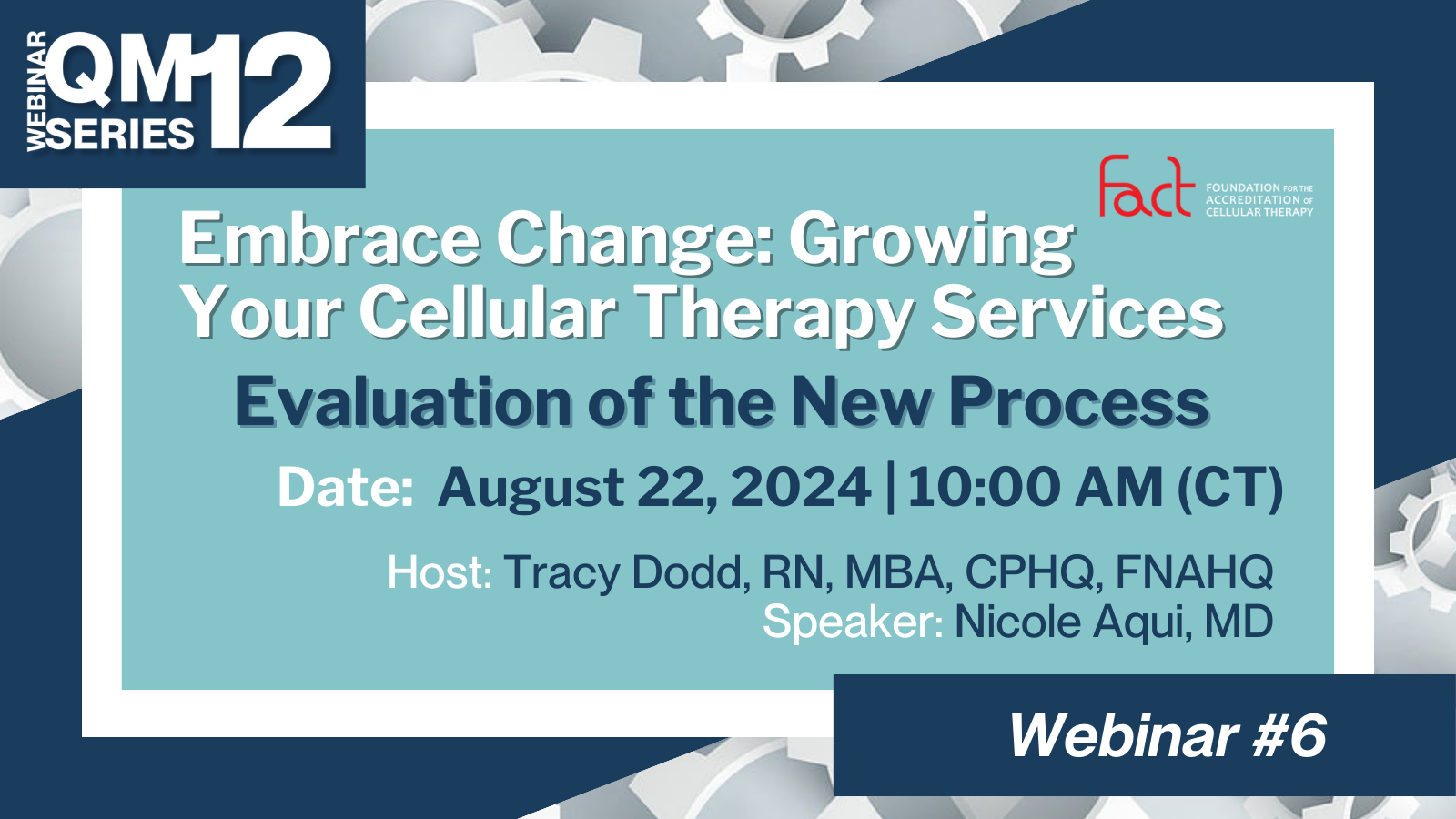 WEBINAR QM SERIES 12

fact FOUNDATION FOR THE ACCREDITATION OF CELLULAR THERAPY

Embrace Change: Growing Your Cellular Therapy Services

Evaluation of the New Process

Date: August 22, 2024 | 10:00 AM (CT)

Host: Tracy Dodd, RN, MBA, CPHQ, FNAHQ
Speaker: Nicole Aqui, MD

Webinar #6